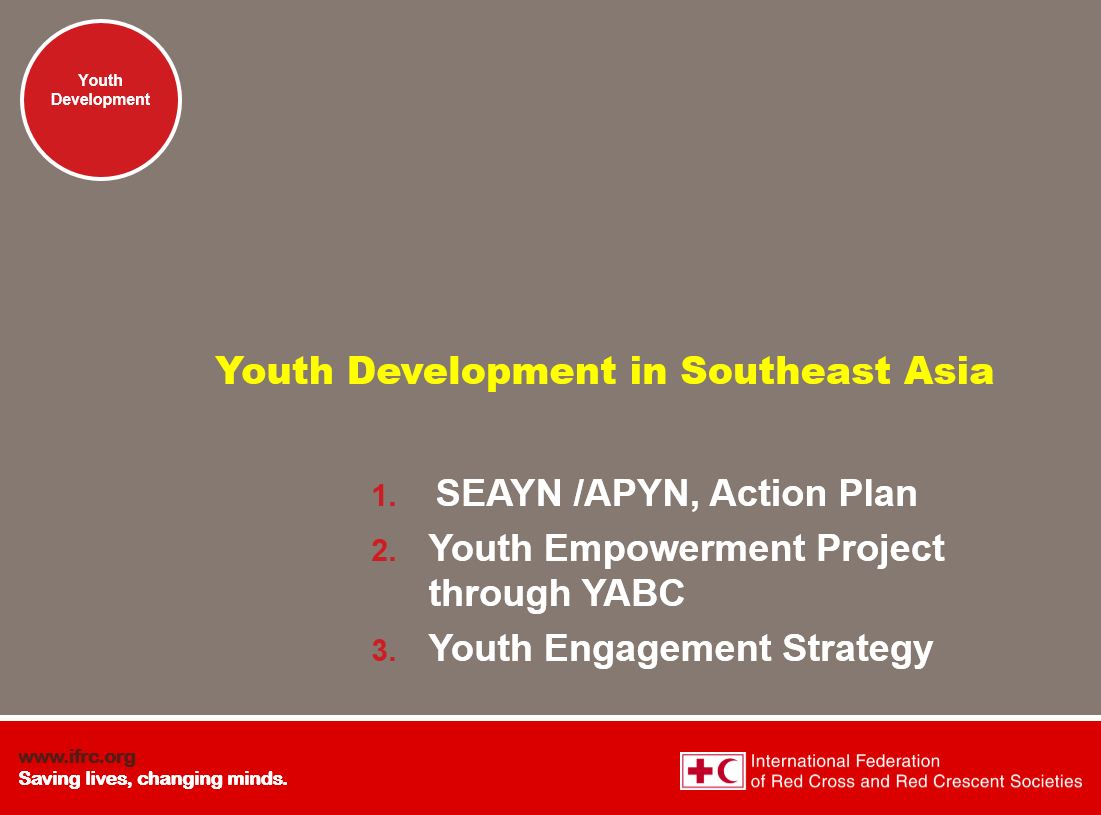 Youth Development

Youth Development in Southeast Asia

1. SEAYN /APYN, Action Plan
2. Youth Empowerment Project through YABC
3. Youth Engagement Strategy

www.ifrc.org
Saving lives, changing minds.

International Federation of Red Cross and Red Crescent Societies